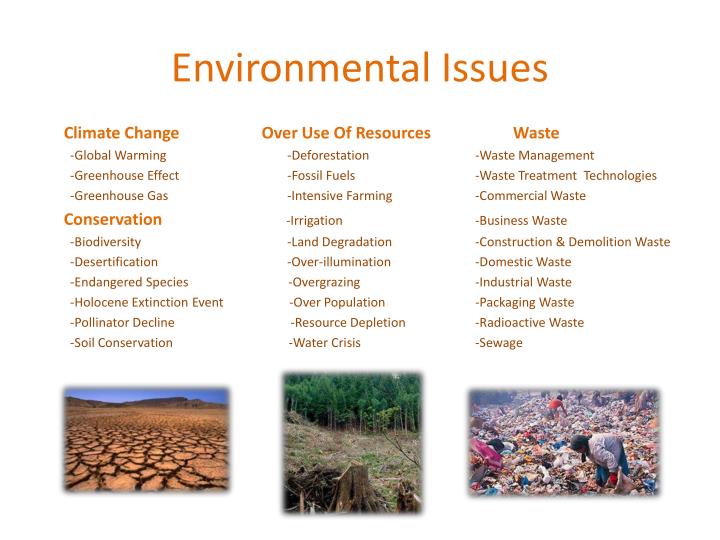 Environmental Issues

Climate Change
-Global Warming
-Greenhouse Effect
-Greenhouse Gas

Conservation
-Biodiversity
-Desertification
-Endangered Species
-Holocene Extinction Event
-Pollinator Decline
-Soil Conservation

Over Use Of Resources
-Deforestation
-Fossil Fuels
-Intensive Farming
-Irrigation
-Land Degradation
-Over-illumination
-Overgrazing
-Over Population
-Resource Depletion
-Water Crisis

Waste
-Waste Management
-Waste Treatment Technologies
-Commercial Waste
-Business Waste
-Construction & Demolition Waste
-Domestic Waste
-Industrial Waste
-Packaging Waste
-Radioactive Waste
-Sewage